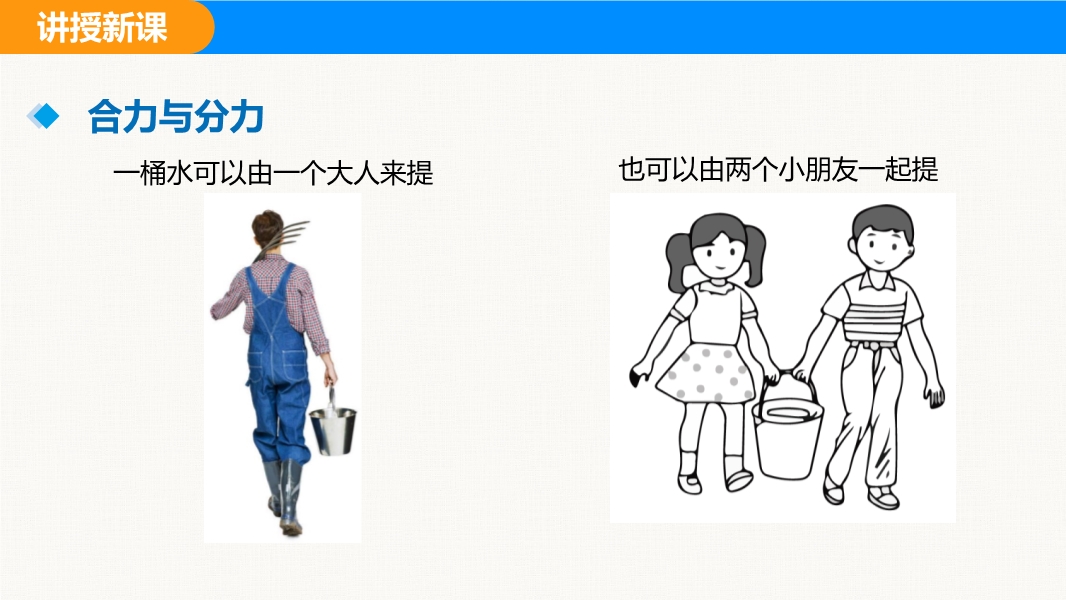 讲授新课

合力与分力

一桶水可以由一个大人来提

也可以由两个小朋友一起提